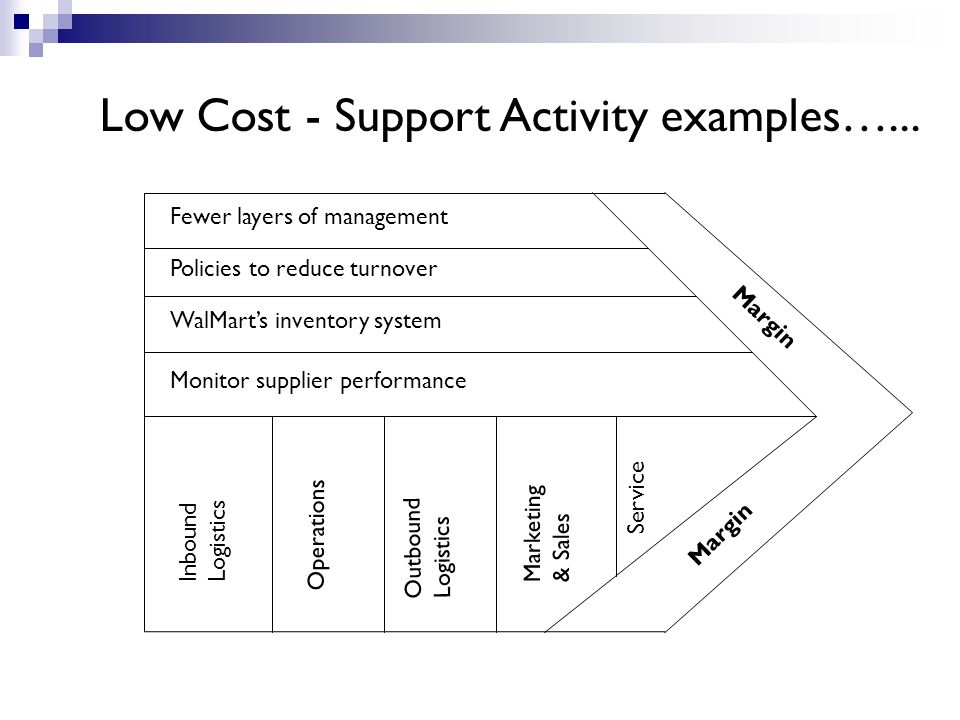 Low Cost - Support Activity examples…...

Fewer layers of management

Policies to reduce turnover

WalMart's inventory system

Monitor supplier performance

Margin

Inbound Logistics

Operations

Outbound Logistics

Marketing & Sales

Service

Margin